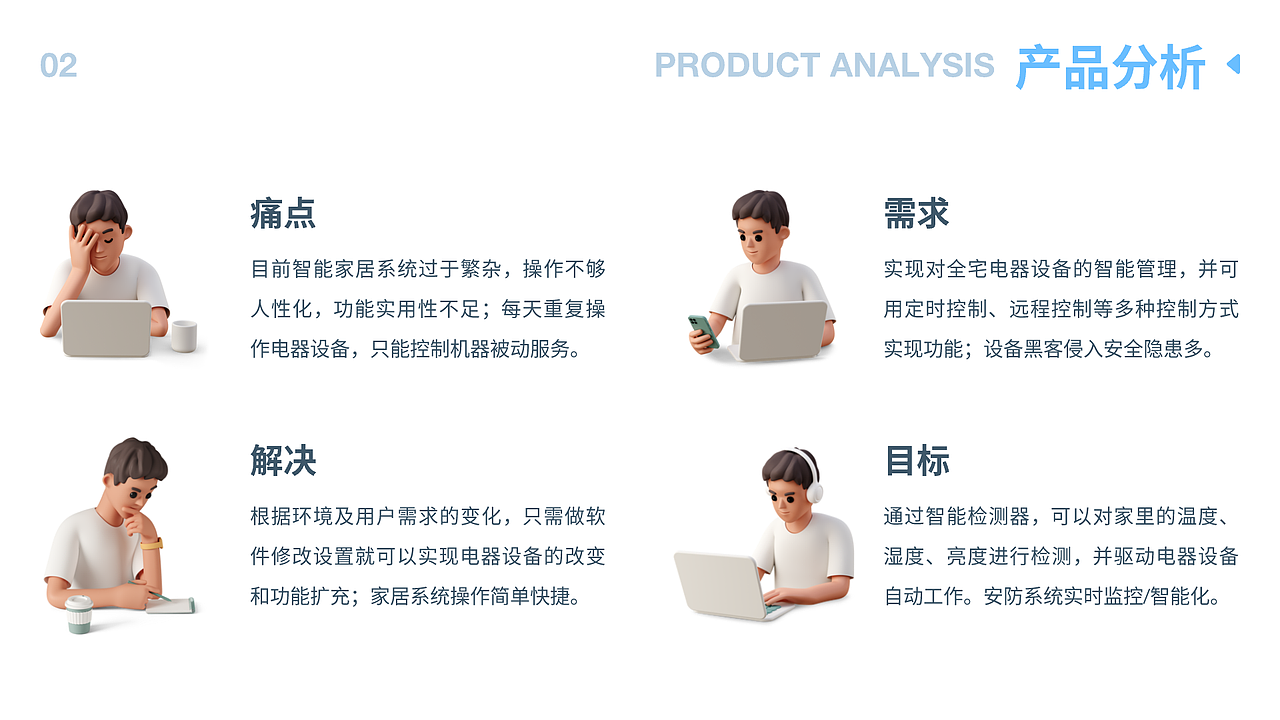 02

PRODUCT ANALYSIS 产品分析

痛点

目前智能家居系统过于繁杂，操作不够人性化，功能实用性不足；每天重复操作电器设备，只能控制机器被动服务。

需求

实现对全宅电器设备的智能管理，并可用定时控制、远程控制等多种控制方式实现功能；设备黑客侵入安全隐患多。

解决

根据环境及用户需求的变化，只需做软件修改设置就可以实现电器设备的改变和功能扩充；家居系统操作简单快捷。

目标

通过智能检测器，可以对家里的温度、湿度、亮度进行检测，并驱动电器设备自动工作。安防系统实时监控/智能化。